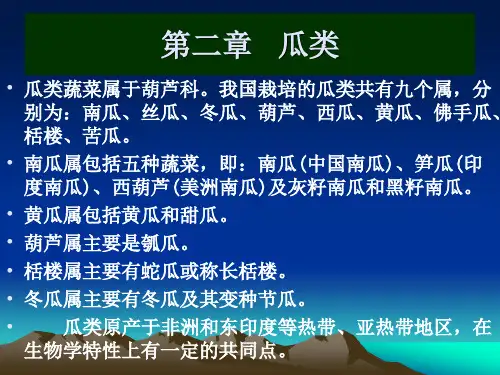 第二章　瓜类

• 瓜类蔬菜属于葫芦科。我国栽培的瓜类共有九个属，分别为：南瓜、丝瓜、冬瓜、葫芦、西瓜、黄瓜、佛手瓜、栝楼、苦瓜。
• 南瓜属包括五种蔬菜，即：南瓜(中国南瓜)、笋瓜(印度南瓜)、西葫芦(美洲南瓜)及灰籽南瓜和黑籽南瓜。
• 黄瓜属包括黄瓜和甜瓜。
• 葫芦属主要是瓠瓜。
• 栝楼属主要有蛇瓜或称长栝楼。
• 冬瓜属主要有冬瓜及其变种节瓜。
• 瓜类原产于非洲和东印度等热带、亚热带地区，在生物学特性上有一定的共同点。